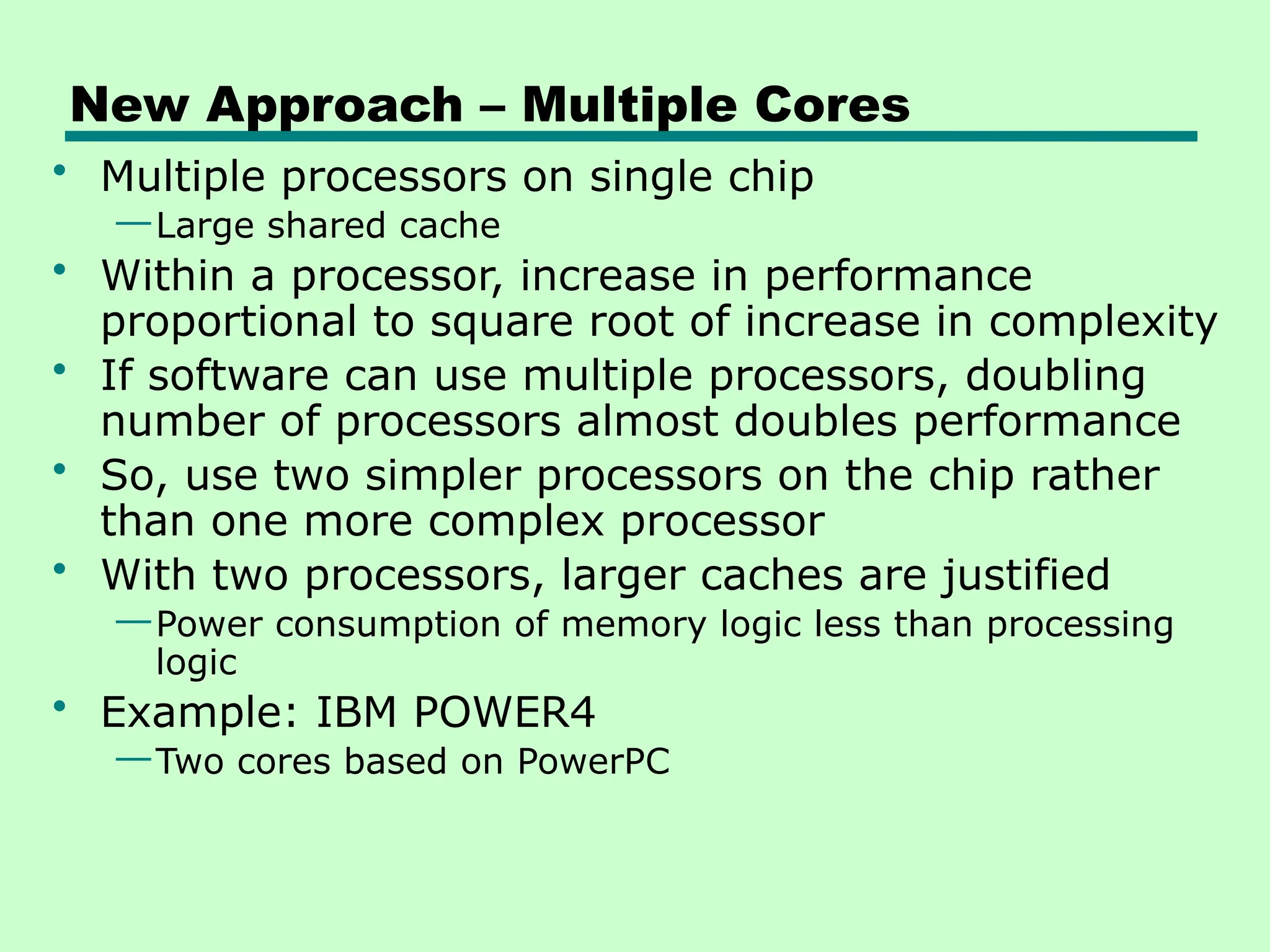 New Approach – Multiple Cores

• Multiple processors on single chip
—Large shared cache
• Within a processor, increase in performance proportional to square root of increase in complexity
• If software can use multiple processors, doubling number of processors almost doubles performance
• So, use two simpler processors on the chip rather than one more complex processor
• With two processors, larger caches are justified
—Power consumption of memory logic less than processing logic
• Example: IBM POWER4
—Two cores based on PowerPC